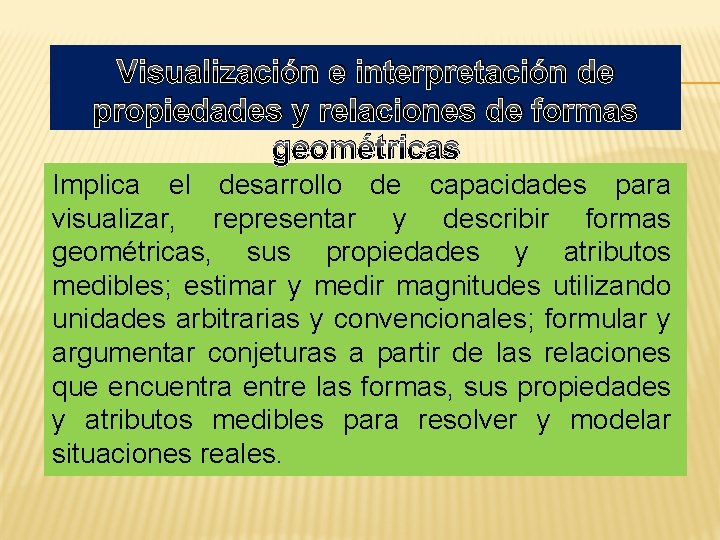 Visualización e interpretación de propiedades y relaciones de formas geométricas

Implica el desarrollo de capacidades para visualizar, representar y describir formas geométricas, sus propiedades y atributos medibles; estimar y medir magnitudes utilizando unidades arbitrarias y convencionales; formular y argumentar conjeturas a partir de las relaciones que encuentra entre las formas, sus propiedades y atributos medibles para resolver y modelar situaciones reales.